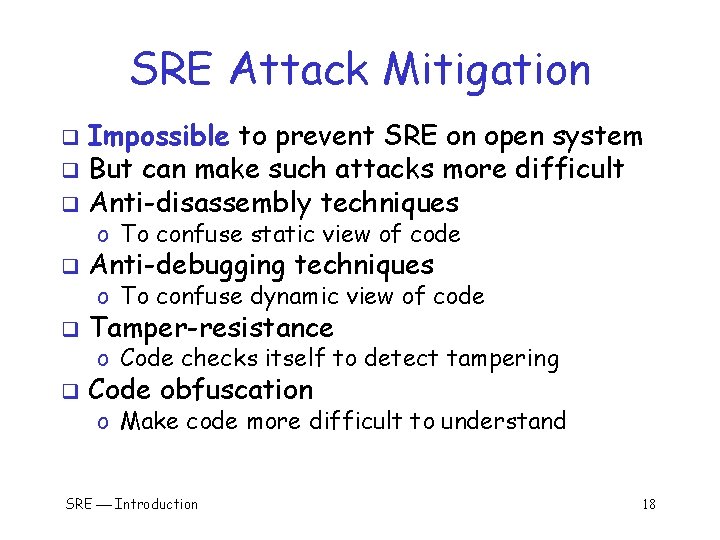 SRE Attack Mitigation

❑ Impossible to prevent SRE on open system
❑ But can make such attacks more difficult
❑ Anti-disassembly techniques
o To confuse static view of code
❑ Anti-debugging techniques
o To confuse dynamic view of code
❑ Tamper-resistance
o Code checks itself to detect tampering
❑ Code obfuscation
o Make code more difficult to understand

SRE — Introduction

18